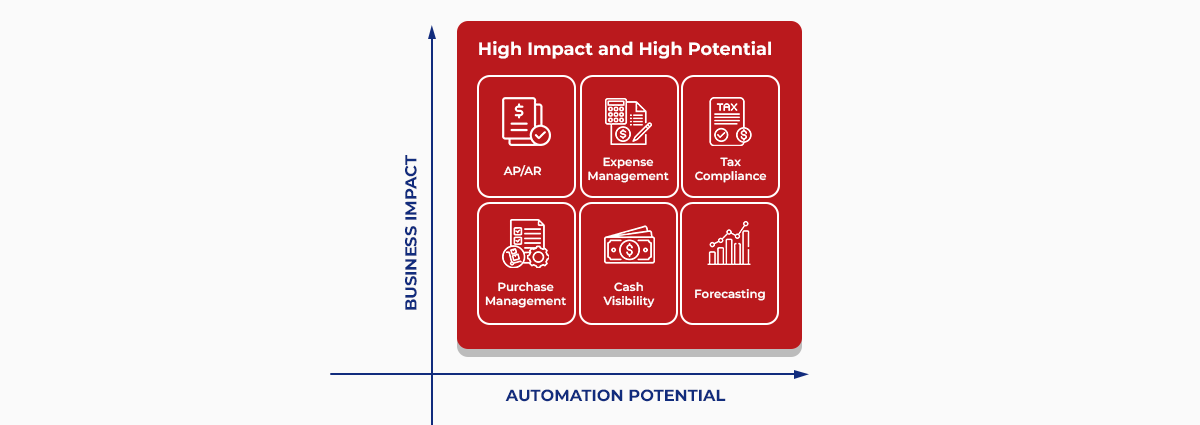 BUSINESS IMPACT

High Impact and High Potential

AP/AR

Expense Management

TAX

Tax Compliance

Purchase Management

Cash Visibility

Forecasting

AUTOMATION POTENTIAL